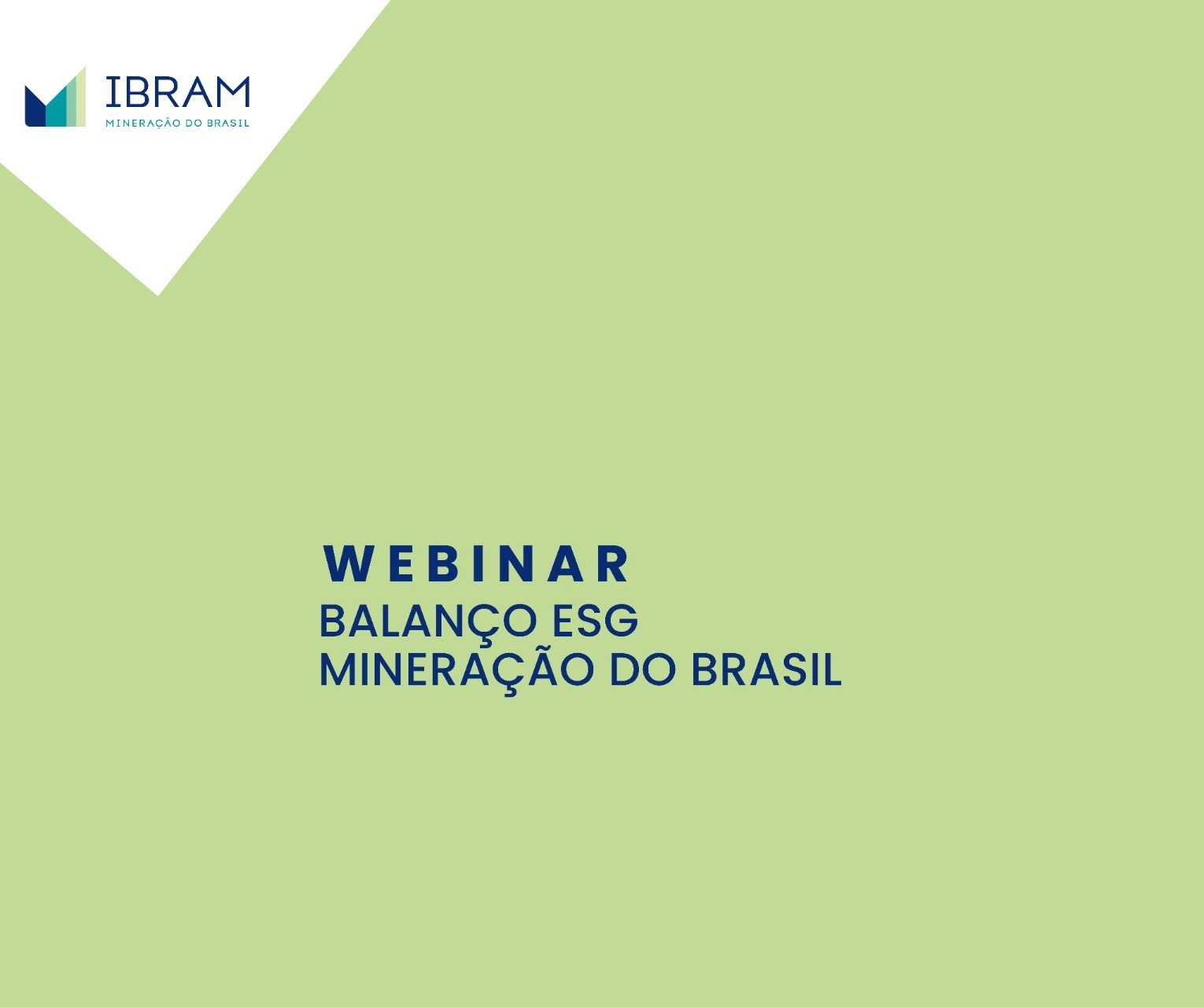 IBRAM
MINERAÇÃO DO BRASIL

WEBINAR
BALANÇO ESG
MINERAÇÃO DO BRASIL